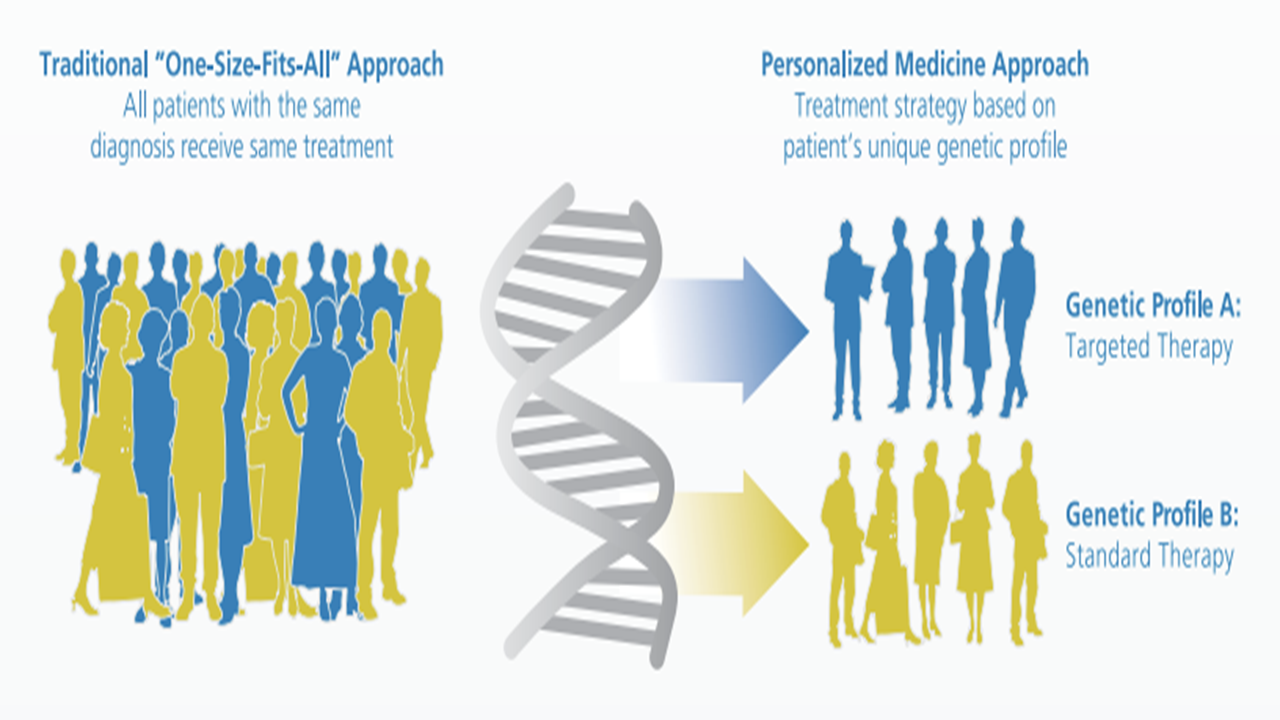 Traditional "One-Size-Fits-All" Approach
All patients with the same diagnosis receive same treatment

Personalized Medicine Approach
Treatment strategy based on patient's unique genetic profile

Genetic Profile A:
Targeted Therapy

Genetic Profile B:
Standard Therapy